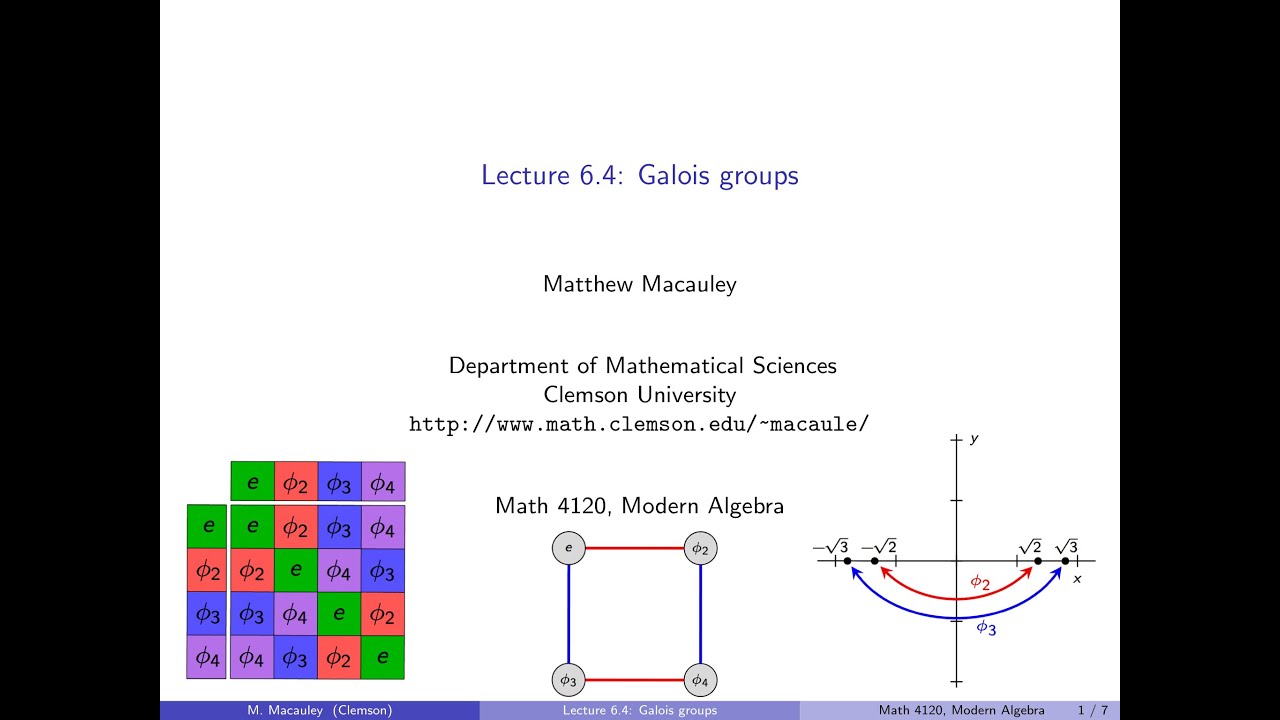 Lecture 6.4: Galois groups

Matthew Macauley

Department of Mathematical Sciences
Clemson University
http://www.math.clemson.edu/~macaule/

Math 4120, Modern Algebra

| | $e$ | $\phi_2$ | $\phi_3$ | $\phi_4$ |
|---|---|---|---|---|
| $e$ | $e$ | $\phi_2$ | $\phi_3$ | $\phi_4$ |
| $\phi_2$ | $\phi_2$ | $e$ | $\phi_4$ | $\phi_3$ |
| $\phi_3$ | $\phi_3$ | $\phi_4$ | $e$ | $\phi_2$ |
| $\phi_4$ | $\phi_4$ | $\phi_3$ | $\phi_2$ | $e$ |

$e$ $\phi_2$ $\phi_3$ $\phi_4$

$y$ $-\sqrt{3}$ $-\sqrt{2}$ $\sqrt{2}$ $\sqrt{3}$ $x$ $\phi_2$ $\phi_3$

M. Macauley (Clemson) Lecture 6.4: Galois groups Math 4120, Modern Algebra 1 / 7